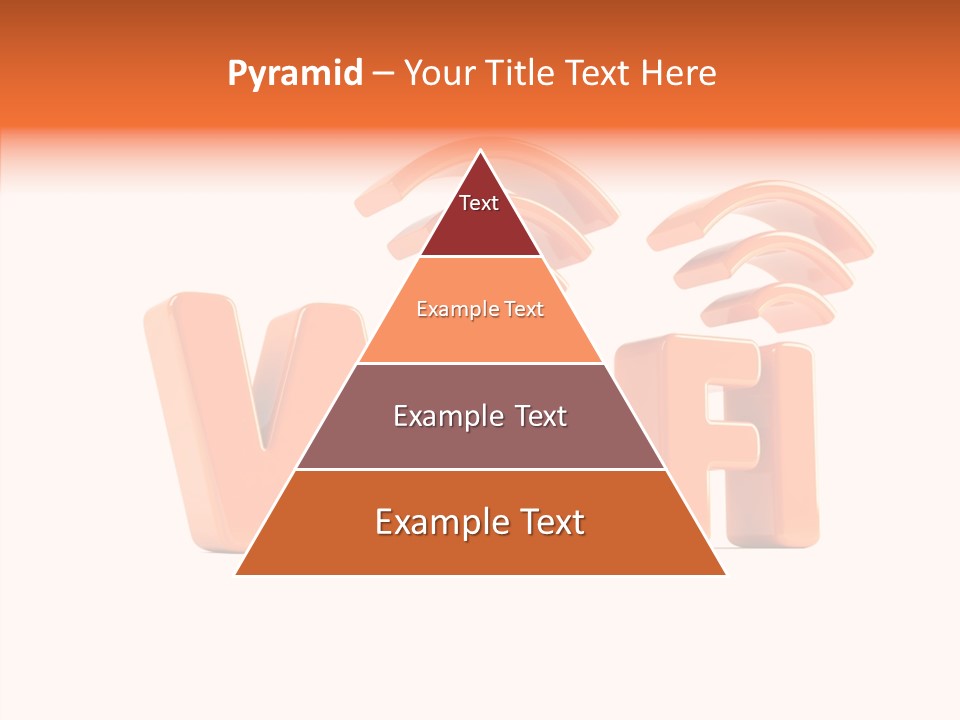 Pyramid – Your Title Text Here

Text

Example Text

Example Text

Example Text